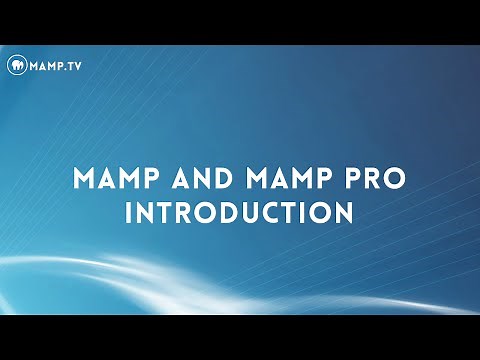 MAMP.TV

MAMP AND MAMP PRO INTRODUCTION